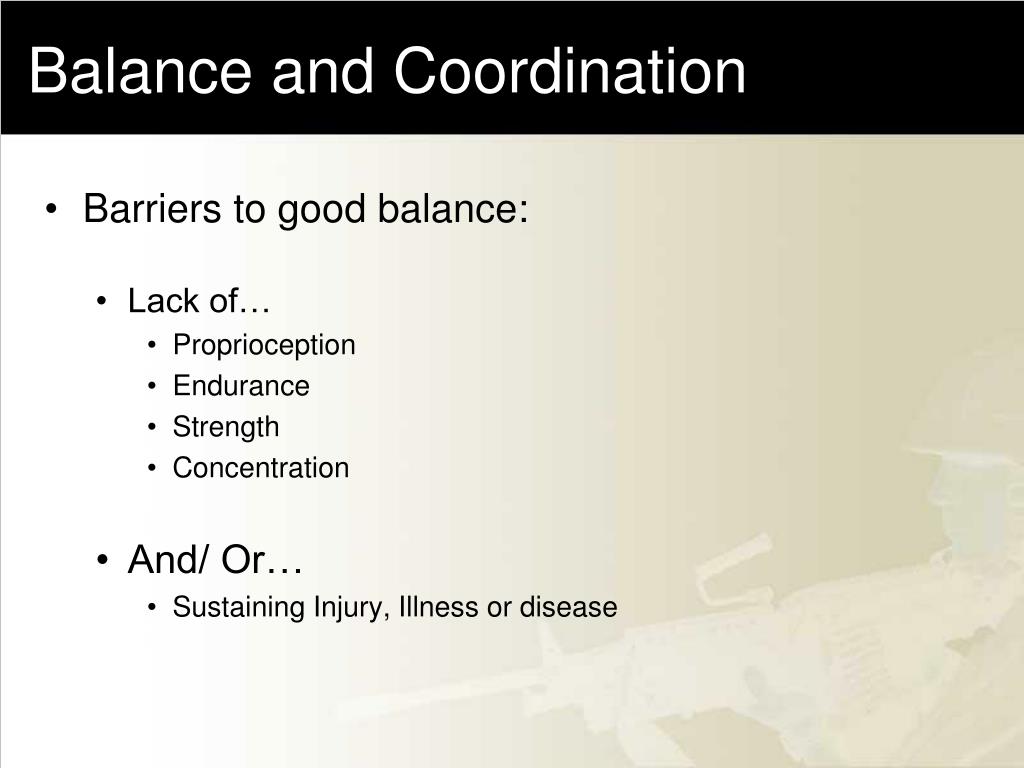 Balance and Coordination

• Barriers to good balance:

• Lack of…
• Proprioception
• Endurance
• Strength
• Concentration

• And/ Or…
• Sustaining Injury, Illness or disease